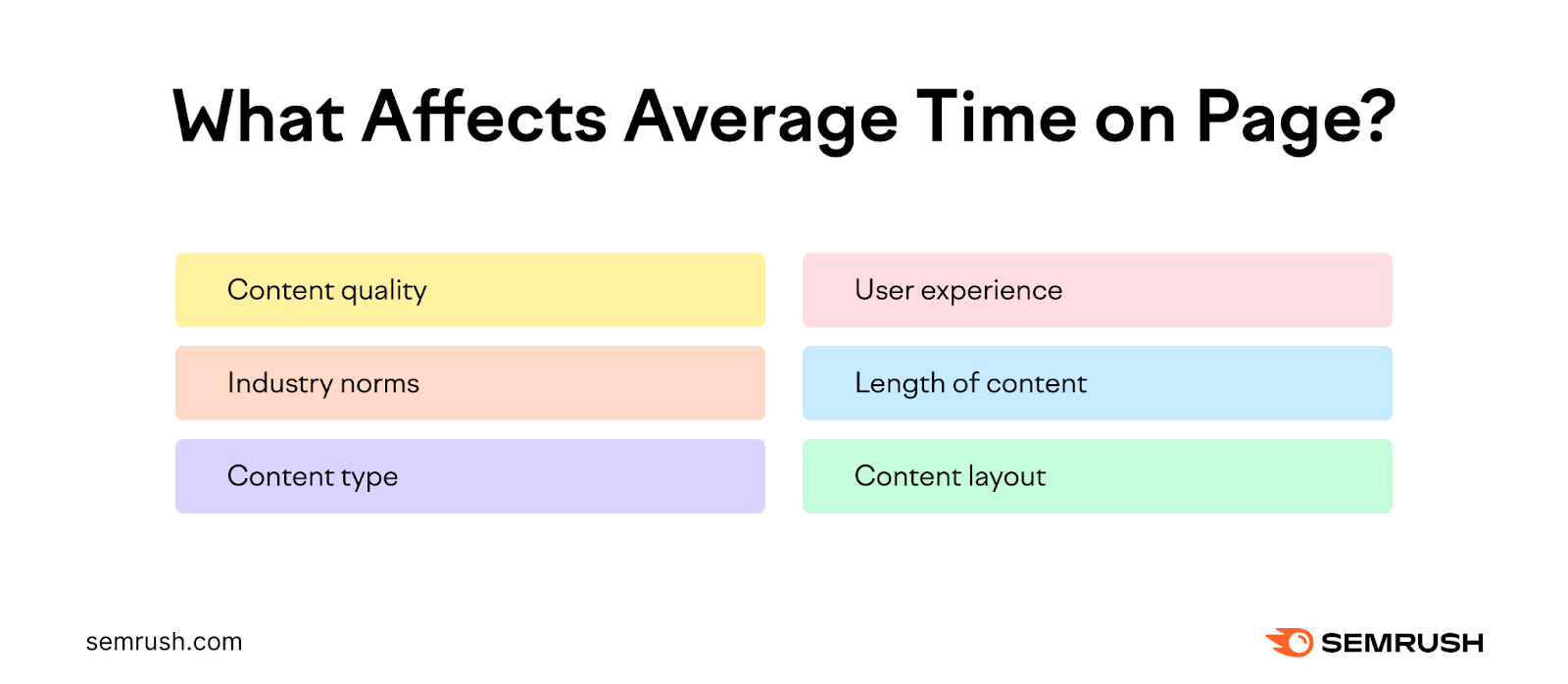 What Affects Average Time on Page?

Content quality

Industry norms

Content type

User experience

Length of content

Content layout

semrush.com

SEMRUSH